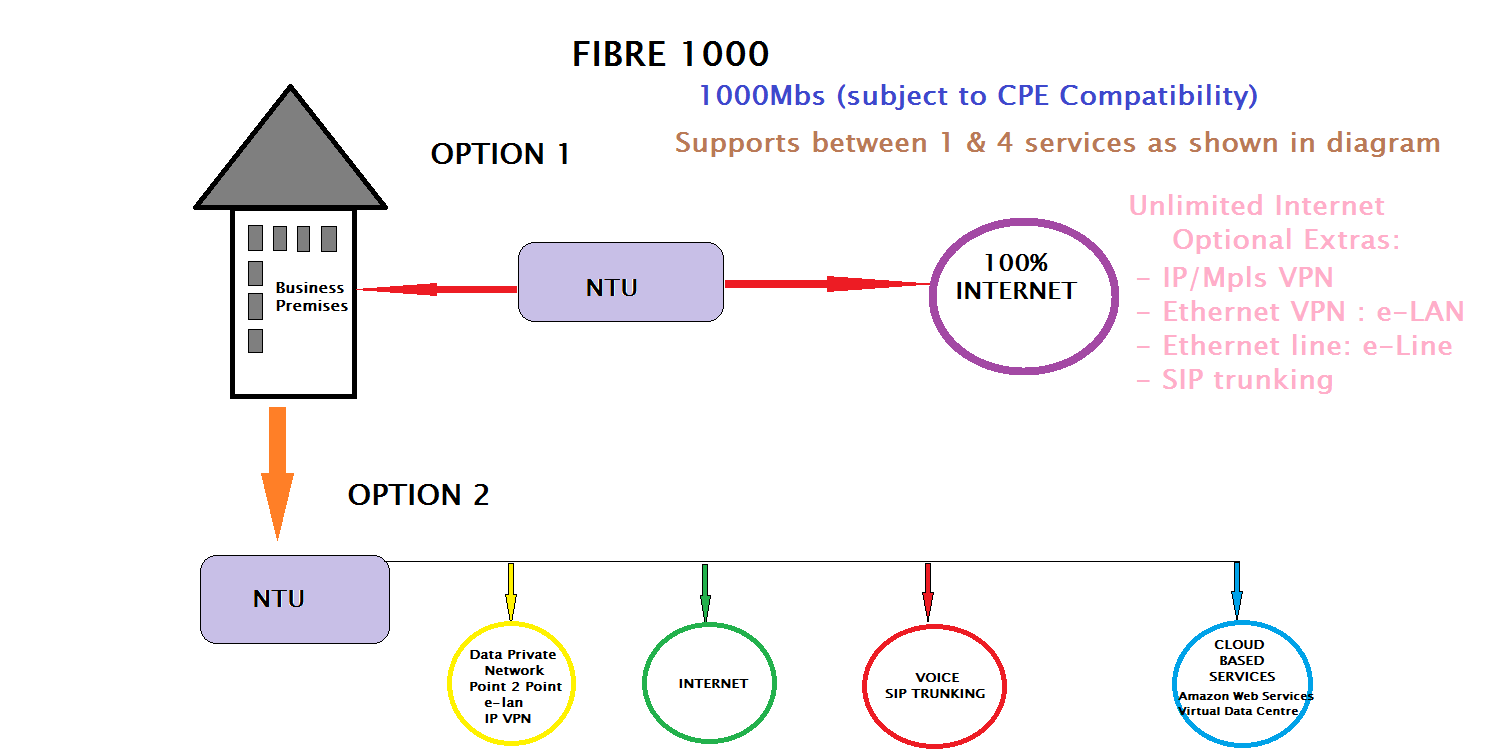 FIBRE 1000

1000Mbs (subject to CPE Compatibility)

Supports between 1 & 4 services as shown in diagram

OPTION 1

Business Premises

NTU

100% INTERNET

Unlimited Internet
Optional Extras:
- IP/Mpls VPN
- Ethernet VPN : e-LAN
- Ethernet line: e-Line
- SIP trunking

OPTION 2

NTU

Data Private Network Point 2 Point e-lan IP VPN

INTERNET

VOICE SIP TRUNKING

CLOUD BASED SERVICES Amazon Web Services Virtual Data Centre